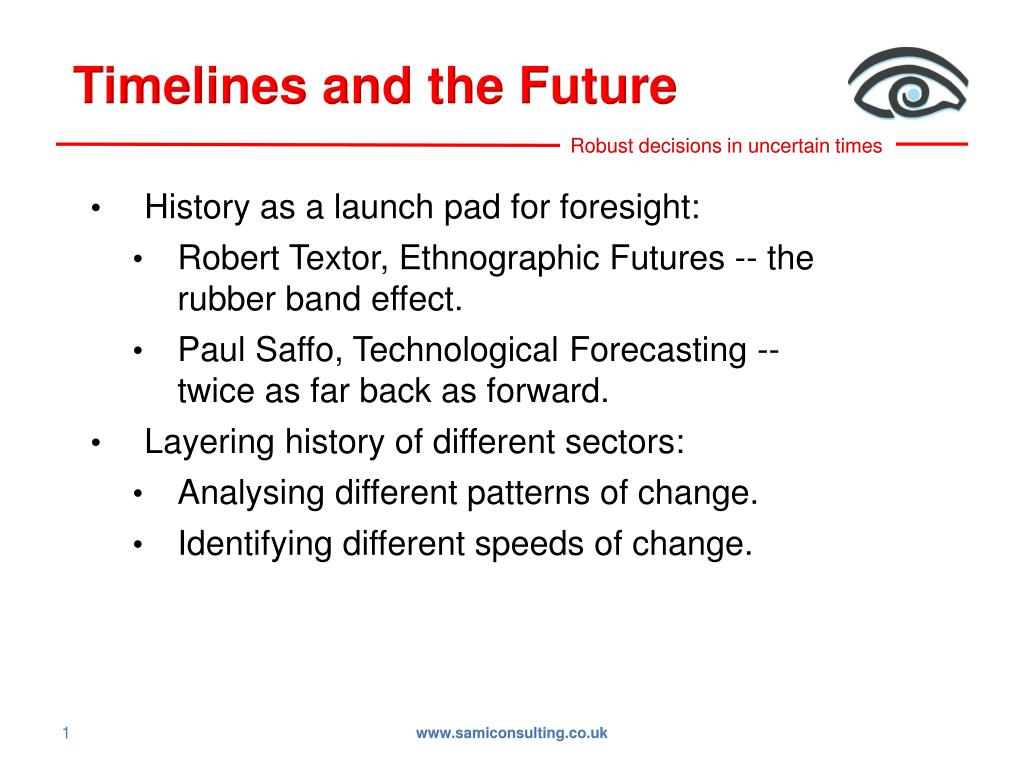 Timelines and the Future

Robust decisions in uncertain times

• History as a launch pad for foresight:
  • Robert Textor, Ethnographic Futures -- the rubber band effect.
  • Paul Saffo, Technological Forecasting -- twice as far back as forward.
• Layering history of different sectors:
  • Analysing different patterns of change.
  • Identifying different speeds of change.

1

www.samiconsulting.co.uk